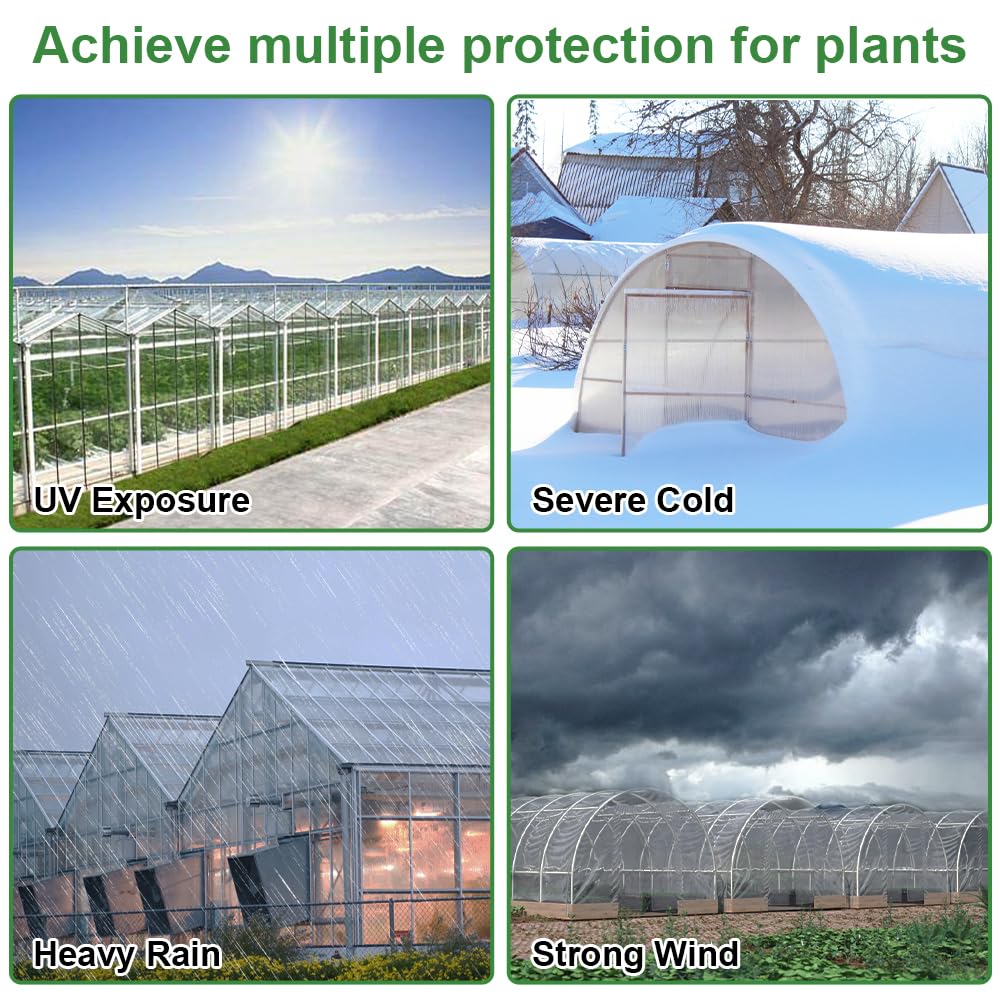 Achieve multiple protection for plants

UV Exposure

Severe Cold

Heavy Rain

Strong Wind